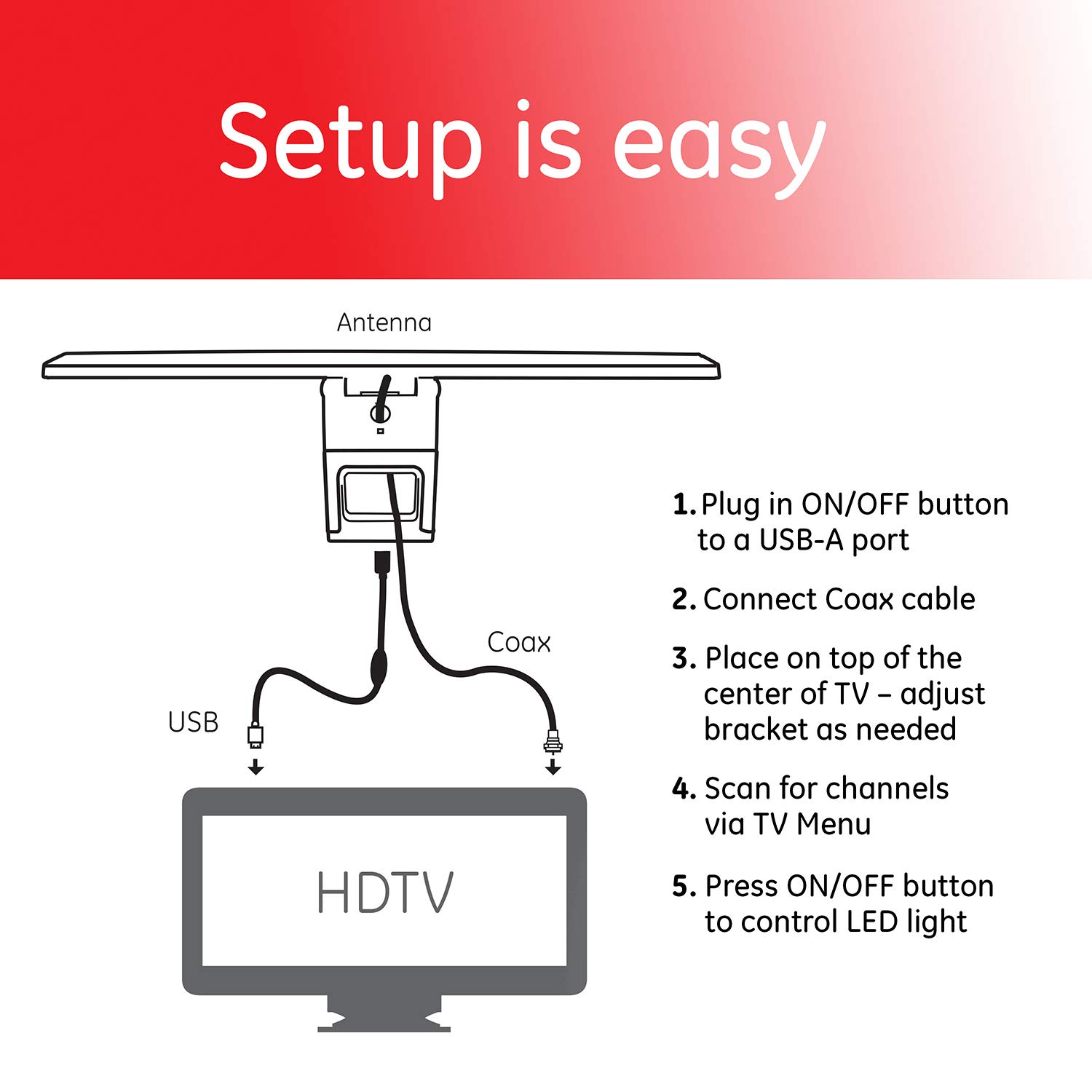 Setup is easy

Antenna

Coax

USB

HDTV

1. Plug in ON/OFF button to a USB-A port

2. Connect Coax cable

3. Place on top of the center of TV – adjust bracket as needed

4. Scan for channels via TV Menu

5. Press ON/OFF button to control LED light